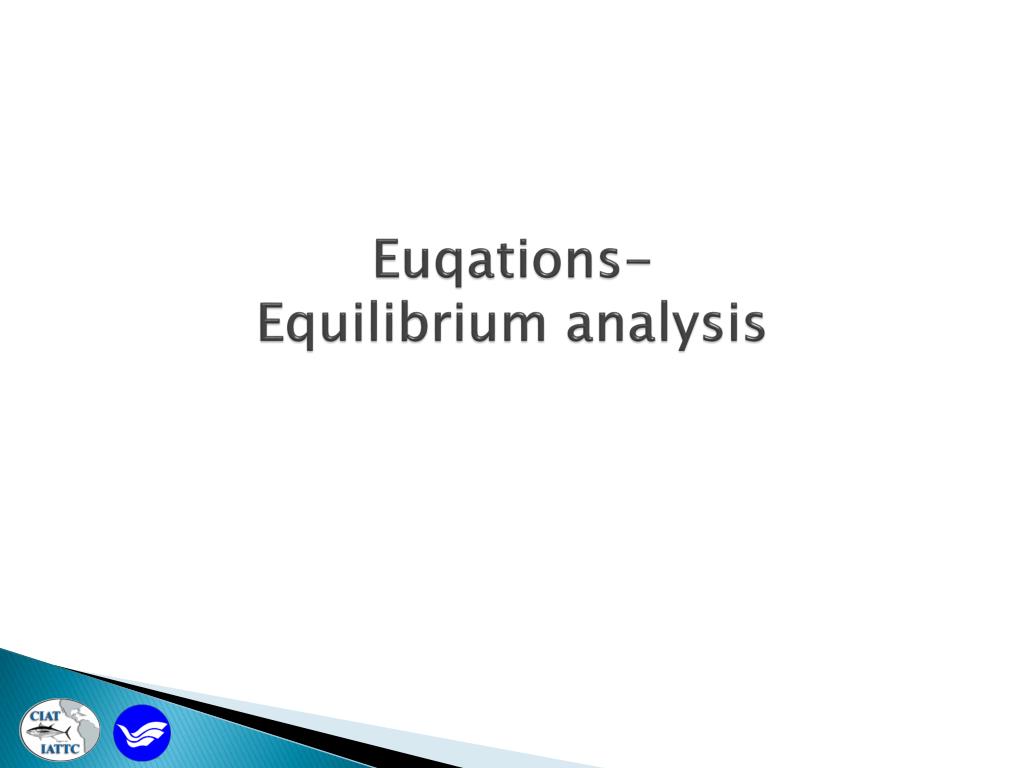 Euqations-
Equilibrium analysis

CIAT
IATTC